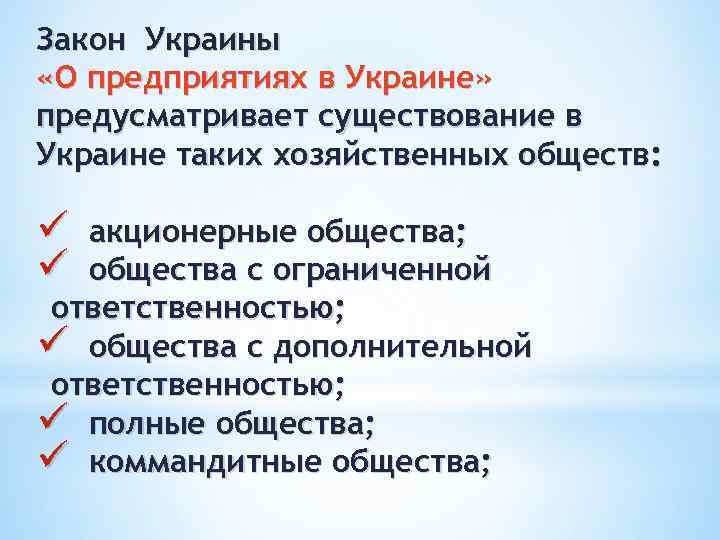 Закон Украины «О предприятиях в Украине» предусматривает существование в Украине таких хозяйственных обществ:

✓ акционерные общества;
✓ общества с ограниченной ответственностью;
✓ общества с дополнительной ответственностью;
✓ полные общества;
✓ коммандитные общества;